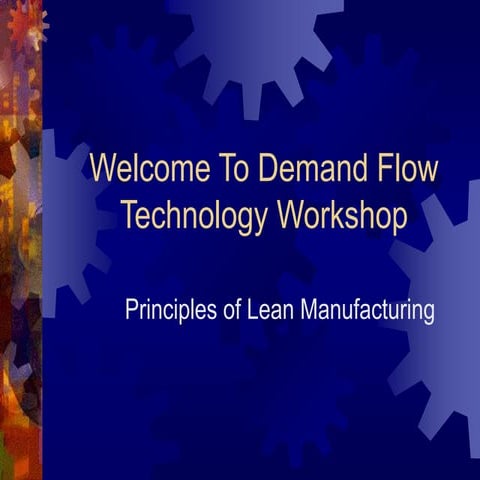 Welcome To Demand Flow Technology Workshop

Principles of Lean Manufacturing